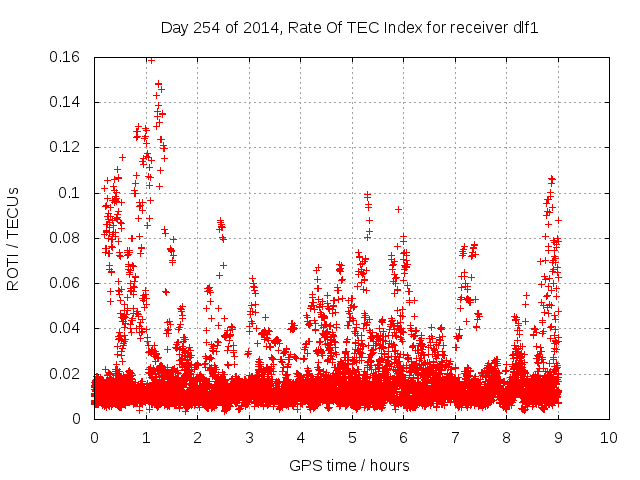 Day 254 of 2014, Rate Of TEC Index for receiver dlf1

ROTI / TECUs

0.16
0.14
0.12
0.1
0.08
0.06
0.04
0.02
0

0 1 2 3 4 5 6 7 8 9 10

GPS time / hours